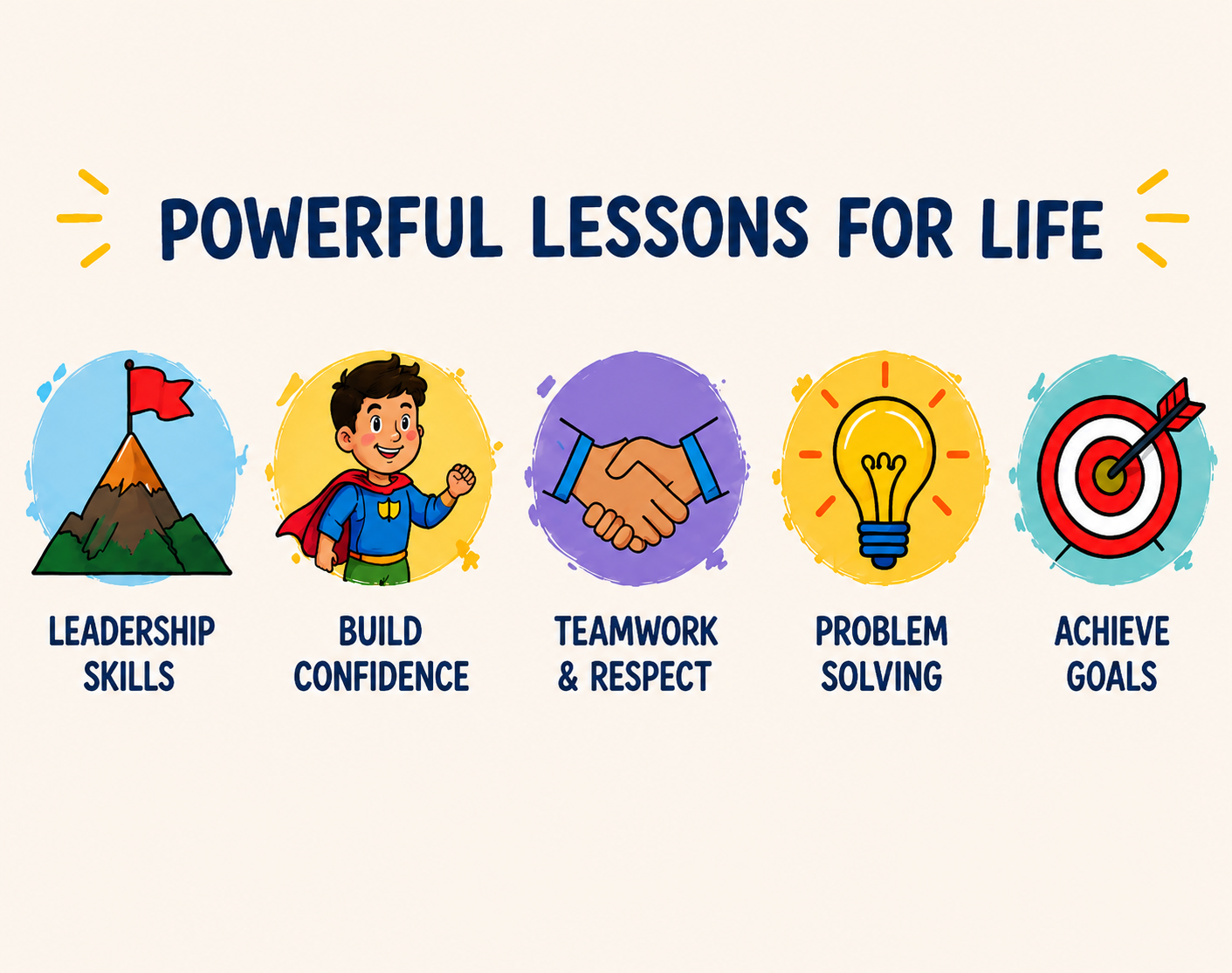 POWERFUL LESSONS FOR LIFE

LEADERSHIP
SKILLS

BUILD
CONFIDENCE

TEAMWORK
& RESPECT

PROBLEM
SOLVING

ACHIEVE
GOALS